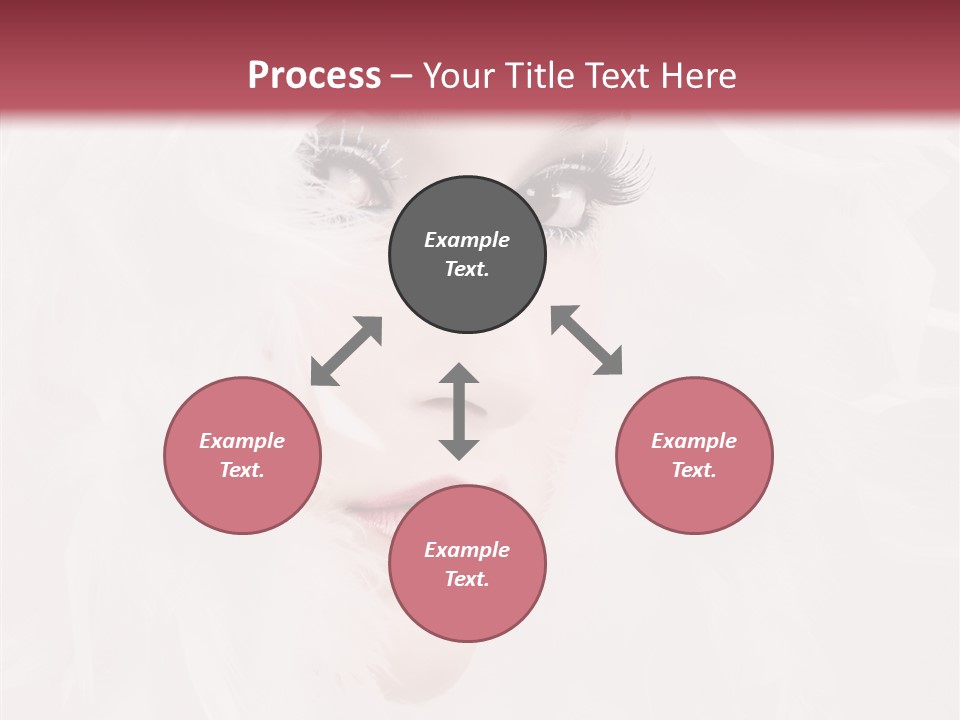 Process – Your Title Text Here

Example Text.

Example Text.

Example Text.

Example Text.